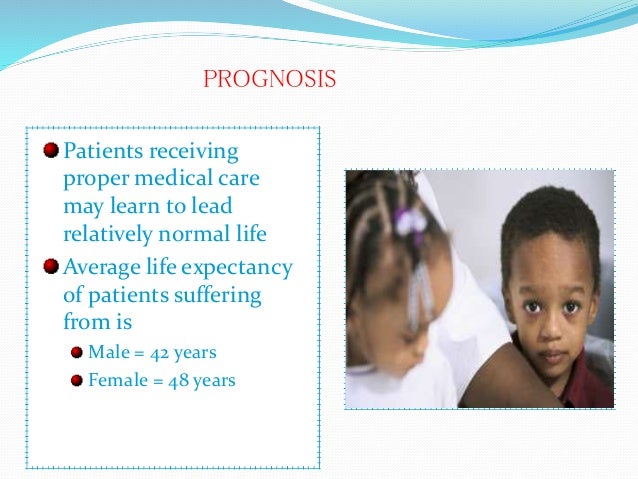 PROGNOSIS

Patients receiving proper medical care may learn to lead relatively normal life

Average life expectancy of patients suffering from is

Male = 42 years

Female = 48 years